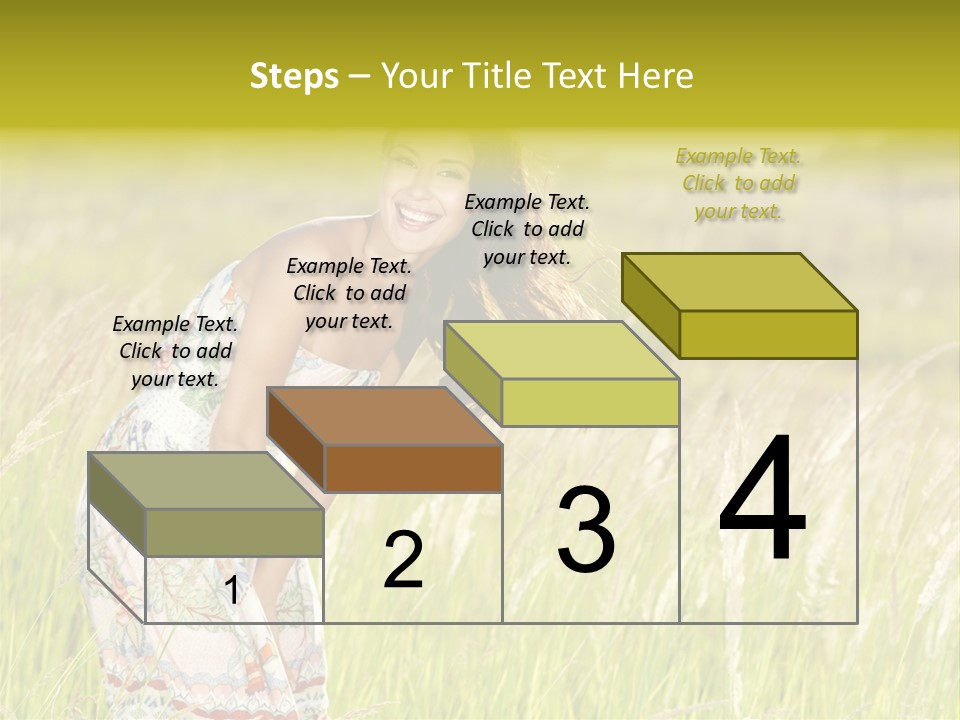 Steps – Your Title Text Here

Example Text. Click to add your text.

Example Text. Click to add your text.

Example Text. Click to add your text.

Example Text. Click to add your text.

1

2

3

4